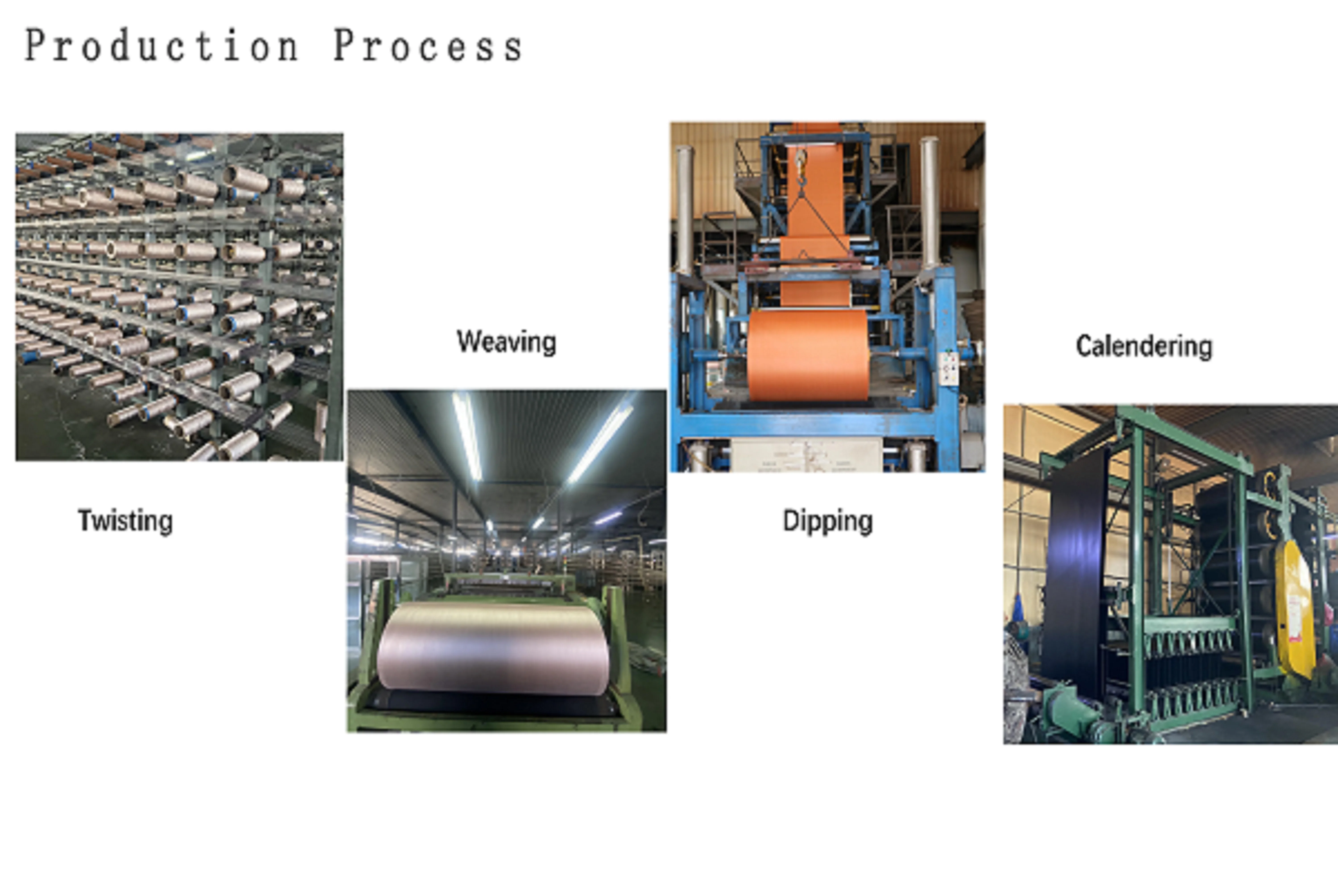 Production Process

Twisting

Weaving

Dipping

Calendering